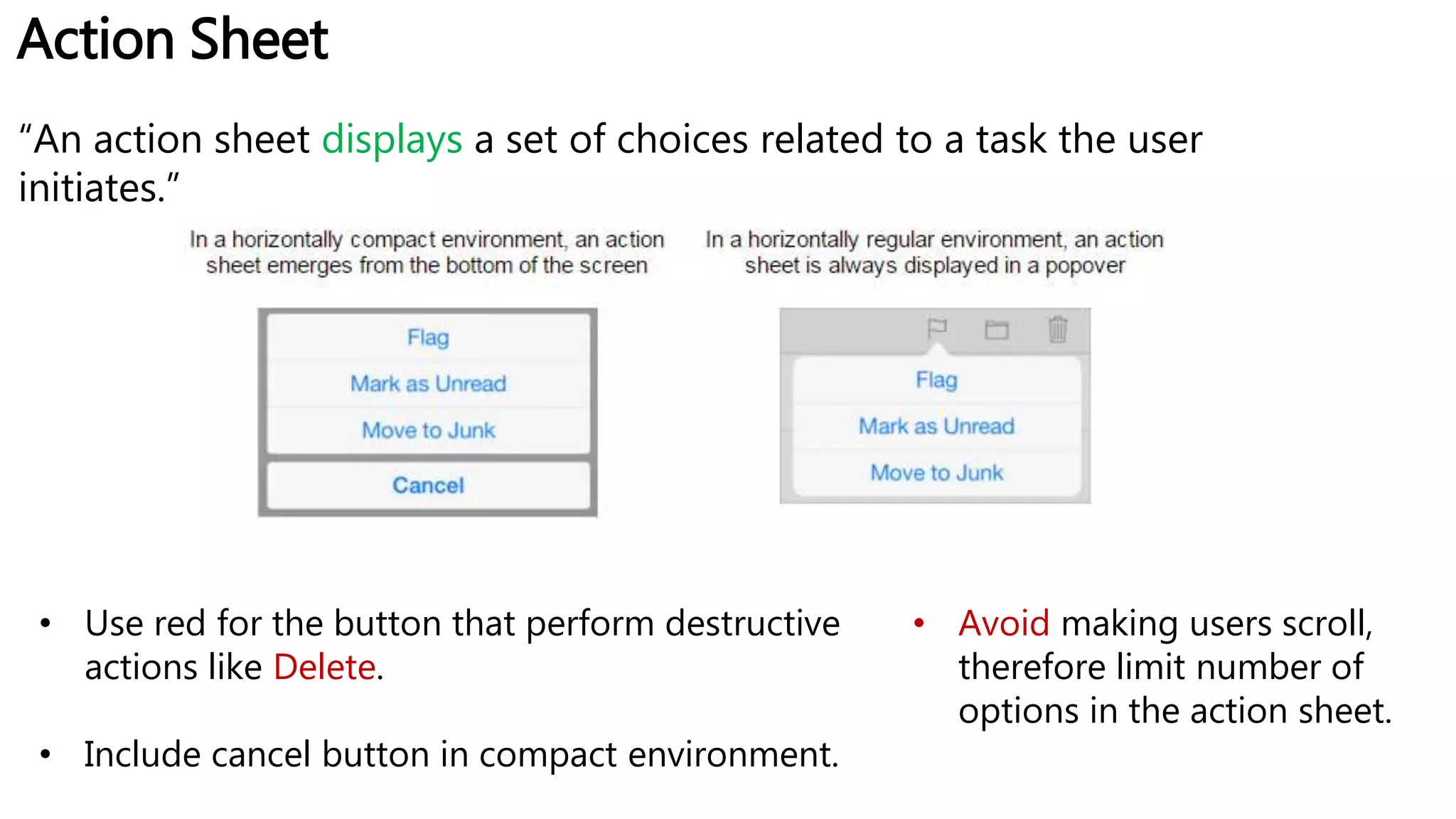 Action Sheet

"An action sheet displays a set of choices related to a task the user initiates."

In a horizontally compact environment, an action sheet emerges from the bottom of the screen

Flag
Mark as Unread
Move to Junk
Cancel

In a horizontally regular environment, an action sheet is always displayed in a popover

Flag
Mark as Unread
Move to Junk

• Use red for the button that perform destructive actions like Delete.

• Include cancel button in compact environment.

• Avoid making users scroll, therefore limit number of options in the action sheet.